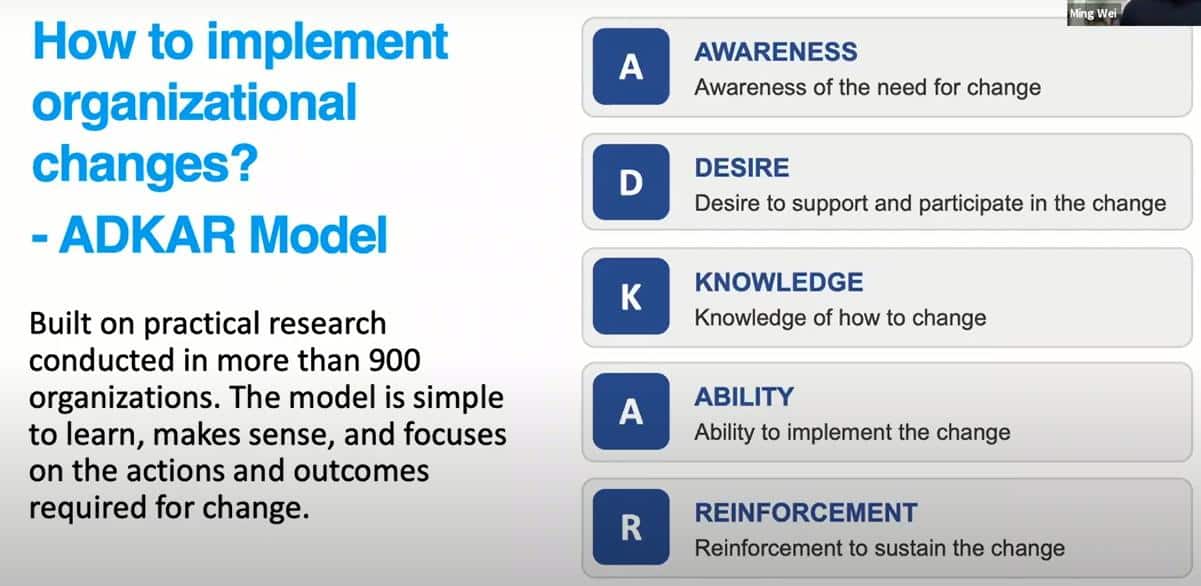 Ming Wei

How to implement organizational changes?
- ADKAR Model

Built on practical research conducted in more than 900 organizations. The model is simple to learn, makes sense, and focuses on the actions and outcomes required for change.

A
AWARENESS
Awareness of the need for change

D
DESIRE
Desire to support and participate in the change

K
KNOWLEDGE
Knowledge of how to change

A
ABILITY
Ability to implement the change

R
REINFORCEMENT
Reinforcement to sustain the change